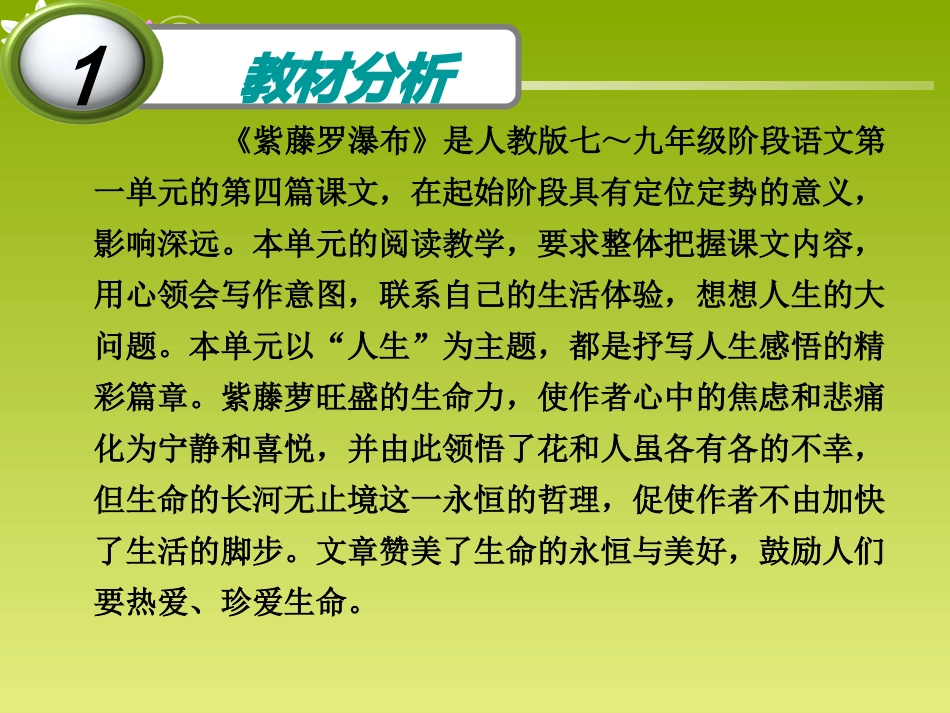 1

教材分析

《紫藤罗瀑布》是人教版七～九年级阶段语文第一单元的第四篇课文，在起始阶段具有定位定势的意义，影响深远。本单元的阅读教学，要求整体把握课文内容，用心领会写作意图，联系自己的生活体验，想想人生的大问题。本单元以“人生”为主题，都是抒写人生感悟的精彩篇章。紫藤萝旺盛的生命力，使作者心中的焦虑和悲痛化为宁静和喜悦，并由此领悟了花和人虽各有各的不幸，但生命的长河无止境这一永恒的哲理，促使作者不由加快了生活的脚步。文章赞美了生命的永恒与美好，鼓励人们要热爱、珍爱生命。